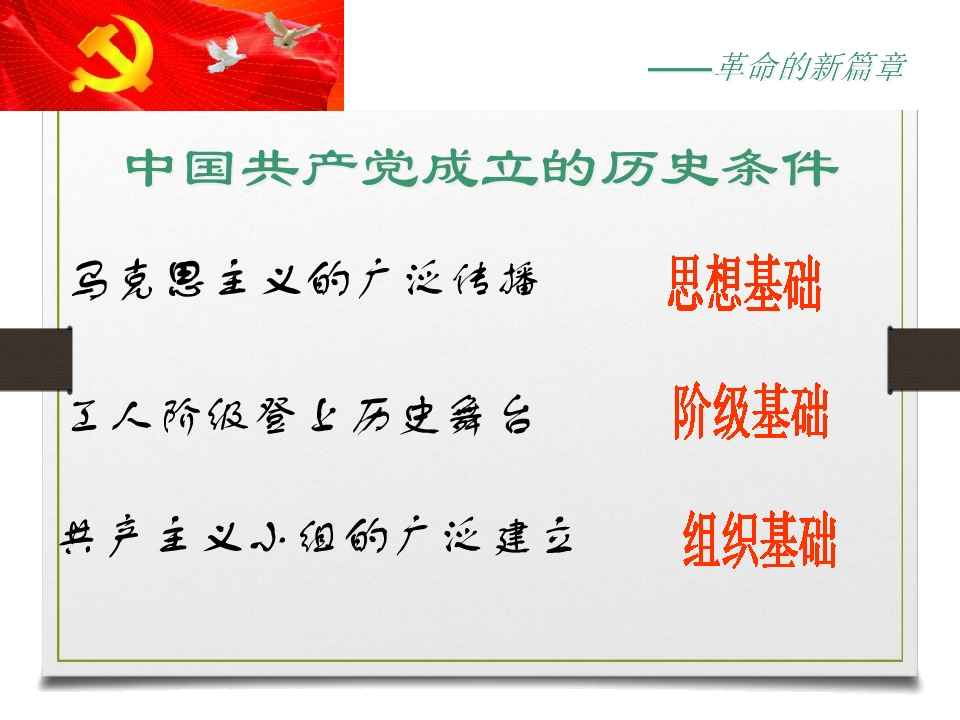 ——革命的新篇章

中国共产党成立的历史条件

马克思主义的广泛传播 思想基础

工人阶级登上历史舞台 阶级基础

共产主义小组的广泛建立 组织基础